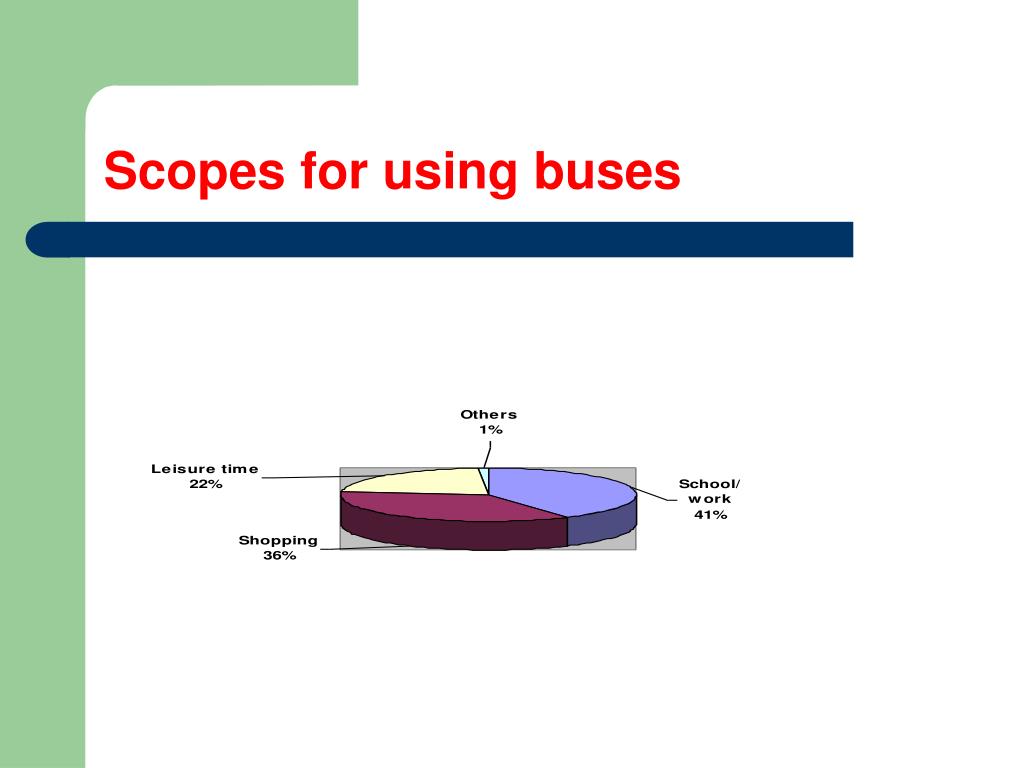 Scopes for using buses

Others
1%

Leisure time
22%

School/
work
41%

Shopping
36%